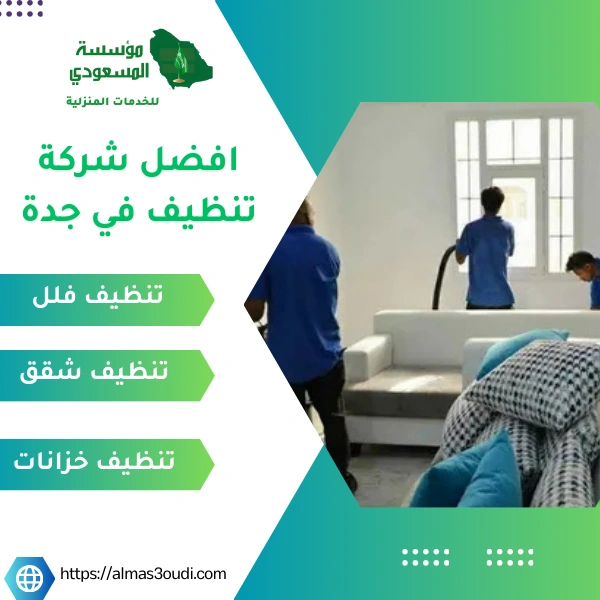 مؤسسة المسعودي
للخدمات المنزلية

افضل شركة تنظيف في جدة

تنظيف فلل

تنظيف شقق

تنظيف خزانات

https://almas3oudi.com